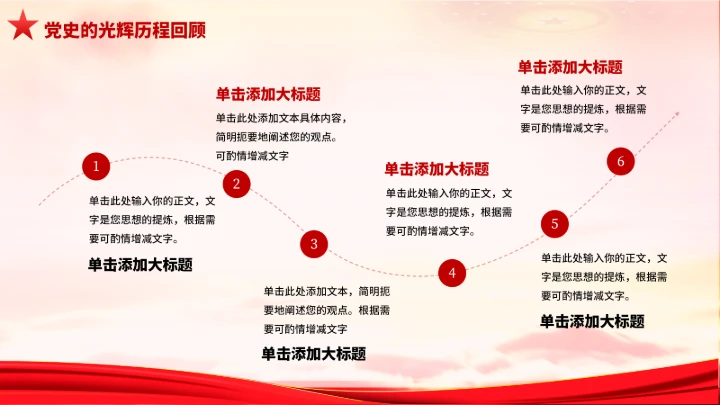 党史的光辉历程回顾

1

单击此处输入你的正文，文字是您思想的提炼，根据需要可酌情增减文字。

单击添加大标题

单击添加大标题

单击此处添加文本具体内容，简明扼要地阐述您的观点。可酌情增减文字

2

3

单击此处添加文本，简明扼要地阐述您的观点。根据需要可酌情增减文字

单击添加大标题

单击添加大标题

单击此处输入你的正文，文字是您思想的提炼，根据需要可酌情增减文字。

4

5

单击此处输入你的正文，文字是您思想的提炼，根据需要可酌情增减文字。

单击添加大标题

单击添加大标题

单击此处输入你的正文，文字是您思想的提炼，根据需要可酌情增减文字。

6